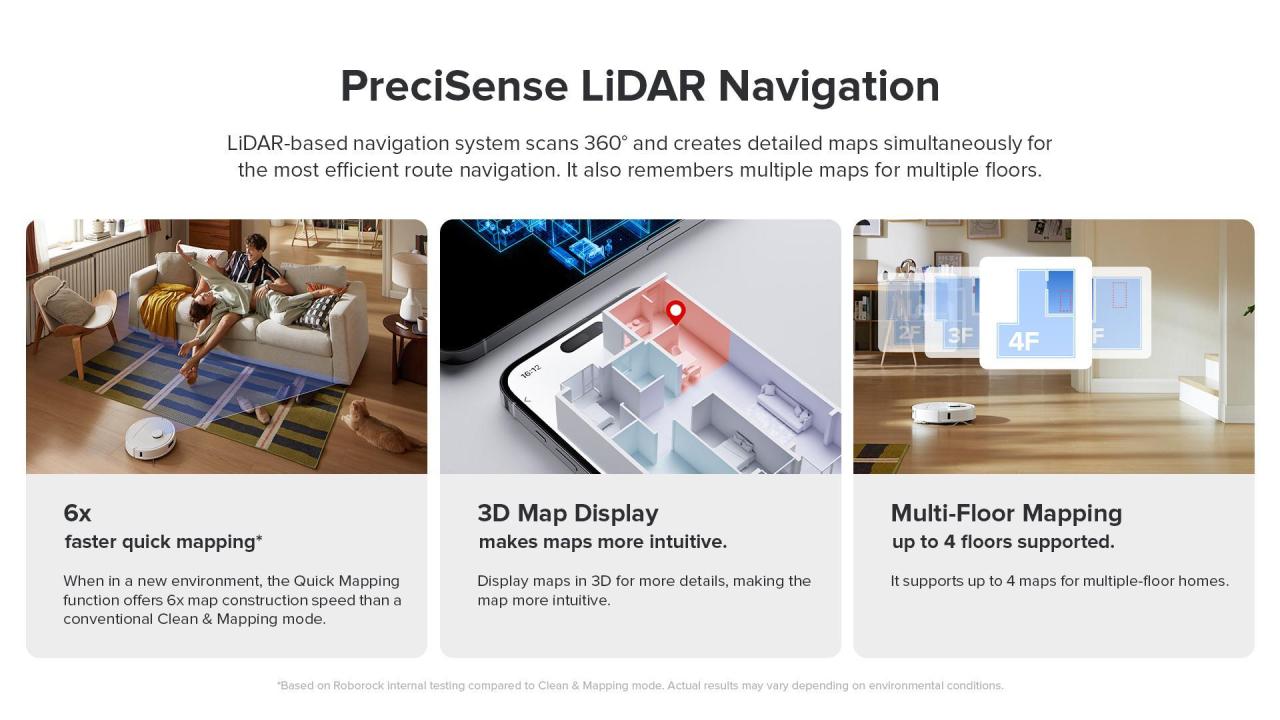 PreciSense LiDAR Navigation

LiDAR-based navigation system scans 360° and creates detailed maps simultaneously for the most efficient route navigation. It also remembers multiple maps for multiple floors.

16:12

2F 3F 4F F

6x
faster quick mapping*

When in a new environment, the Quick Mapping function offers 6x map construction speed than a conventional Clean & Mapping mode.

3D Map Display
makes maps more intuitive.

Display maps in 3D for more details, making the map more intuitive.

Multi-Floor Mapping
up to 4 floors supported.

It supports up to 4 maps for multiple-floor homes.

*Based on Roborock internal testing compared to Clean & Mapping mode. Actual results may vary depending on environmental conditions.